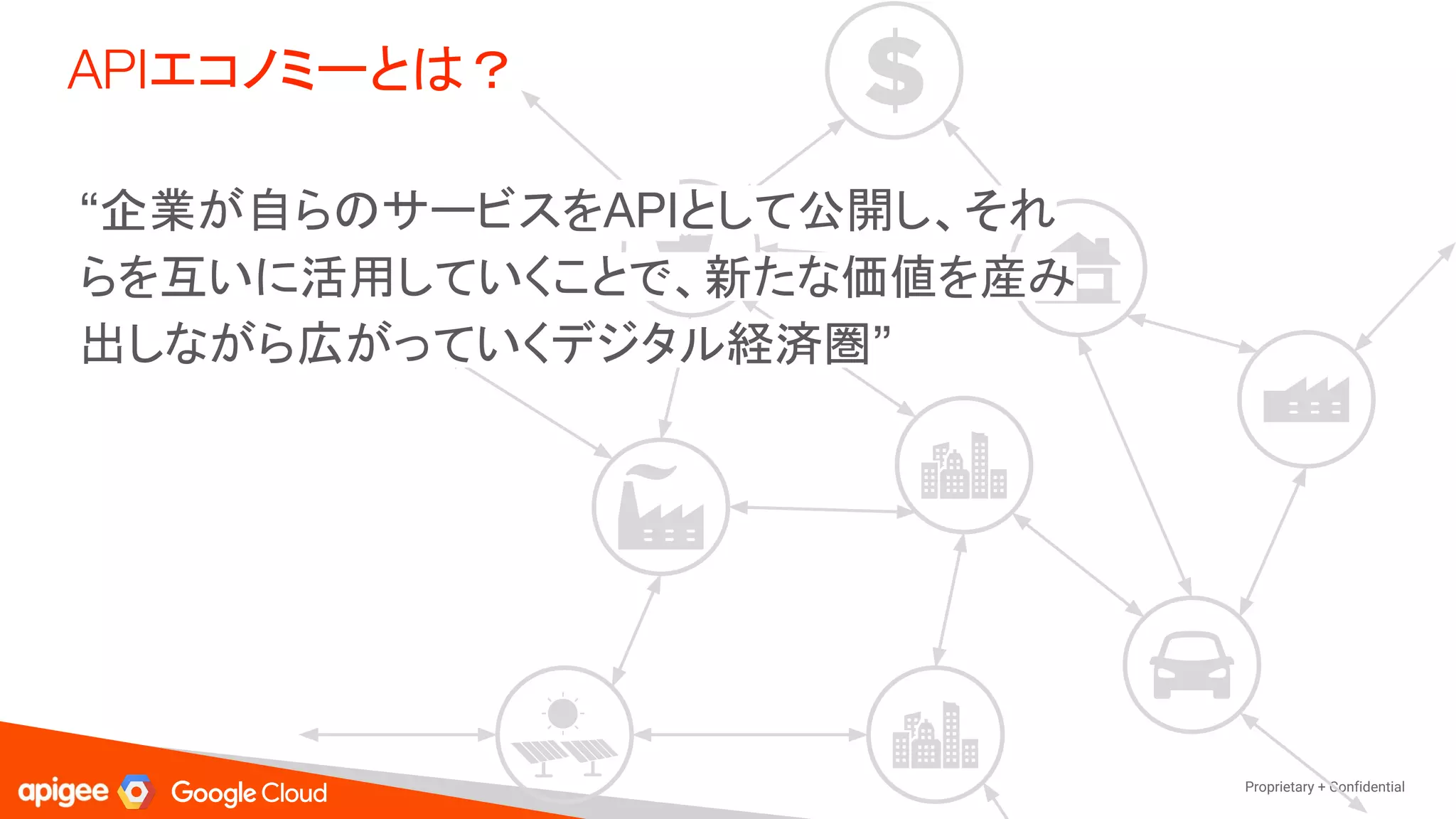 APIエコノミーとは？

“企業が自らのサービスをAPIとして公開し、それらを互いに活用していくことで、新たな価値を産み出しながら広がっていくデジタル経済圏”

apigee Google Cloud

Proprietary + Confidential